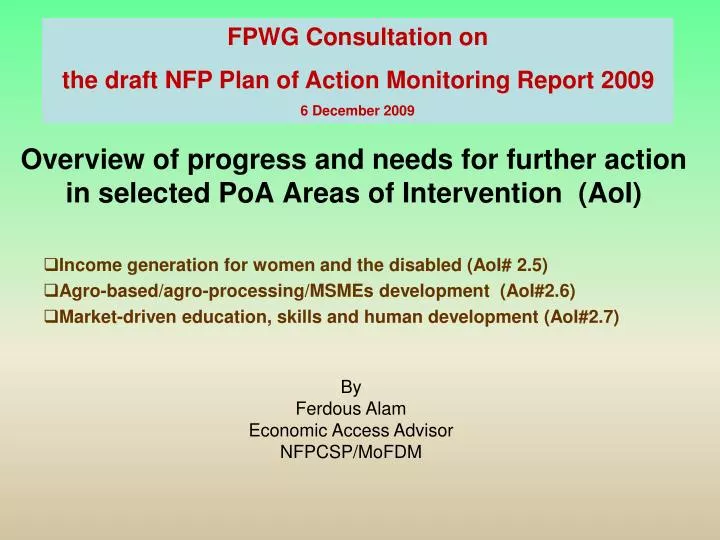 FPWG Consultation on

the draft NFP Plan of Action Monitoring Report 2009

6 December 2009

Overview of progress and needs for further action in selected PoA Areas of Intervention (AoI)

❑Income generation for women and the disabled (AoI# 2.5)
❑Agro-based/agro-processing/MSMEs development (AoI#2.6)
❑Market-driven education, skills and human development (AoI#2.7)

By
Ferdous Alam
Economic Access Advisor
NFPCSP/MoFDM